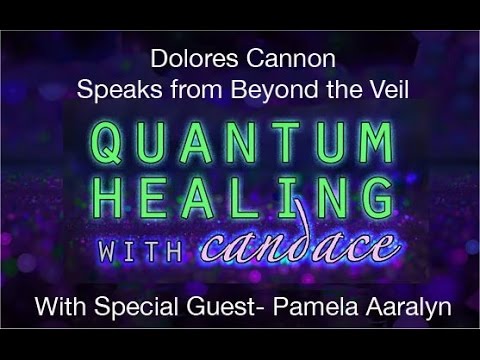 Dolores Cannon
Speaks from Beyond the Veil

QUANTUM
HEALING
WITH candace

With Special Guest- Pamela Aaralyn